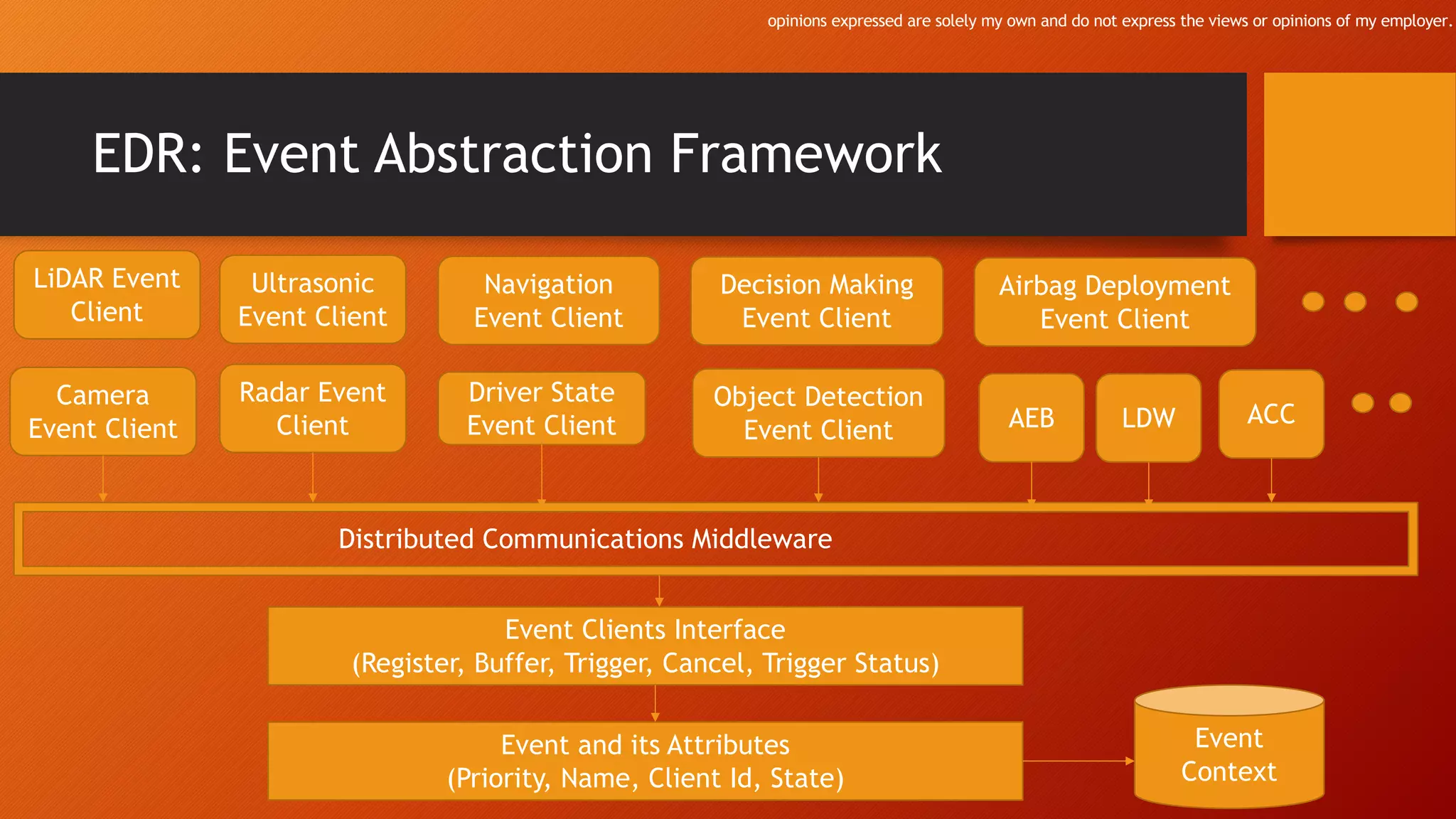 opinions expressed are solely my own and do not express the views or opinions of my employer.

EDR: Event Abstraction Framework

LiDAR Event Client

Ultrasonic Event Client

Navigation Event Client

Decision Making Event Client

Airbag Deployment Event Client

Camera Event Client

Radar Event Client

Driver State Event Client

Object Detection Event Client

AEB

LDW

ACC

Distributed Communications Middleware

Event Clients Interface
(Register, Buffer, Trigger, Cancel, Trigger Status)

Event and its Attributes
(Priority, Name, Client Id, State)

Event Context